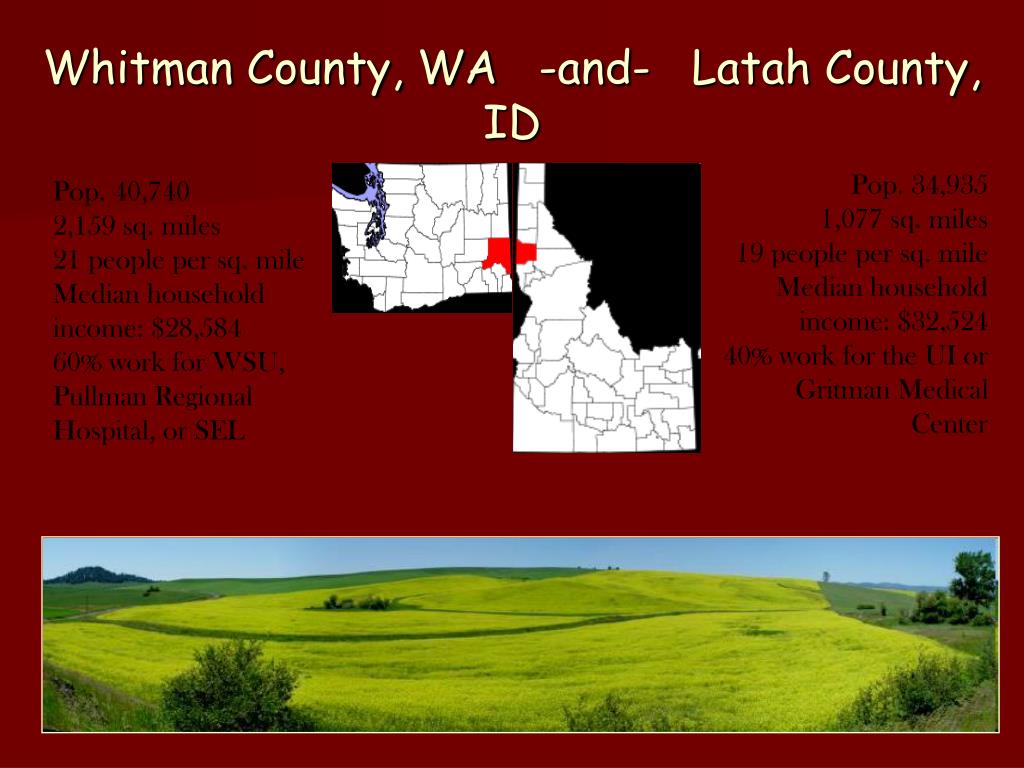 Whitman County, WA -and- Latah County, ID

Pop. 40,740
2,159 sq. miles
21 people per sq. mile
Median household income: $28,584
60% work for WSU, Pullman Regional Hospital, or SEL

Pop. 34,935
1,077 sq. miles
19 people per sq. mile
Median household income: $32,524
40% work for the UI or Gritman Medical Center